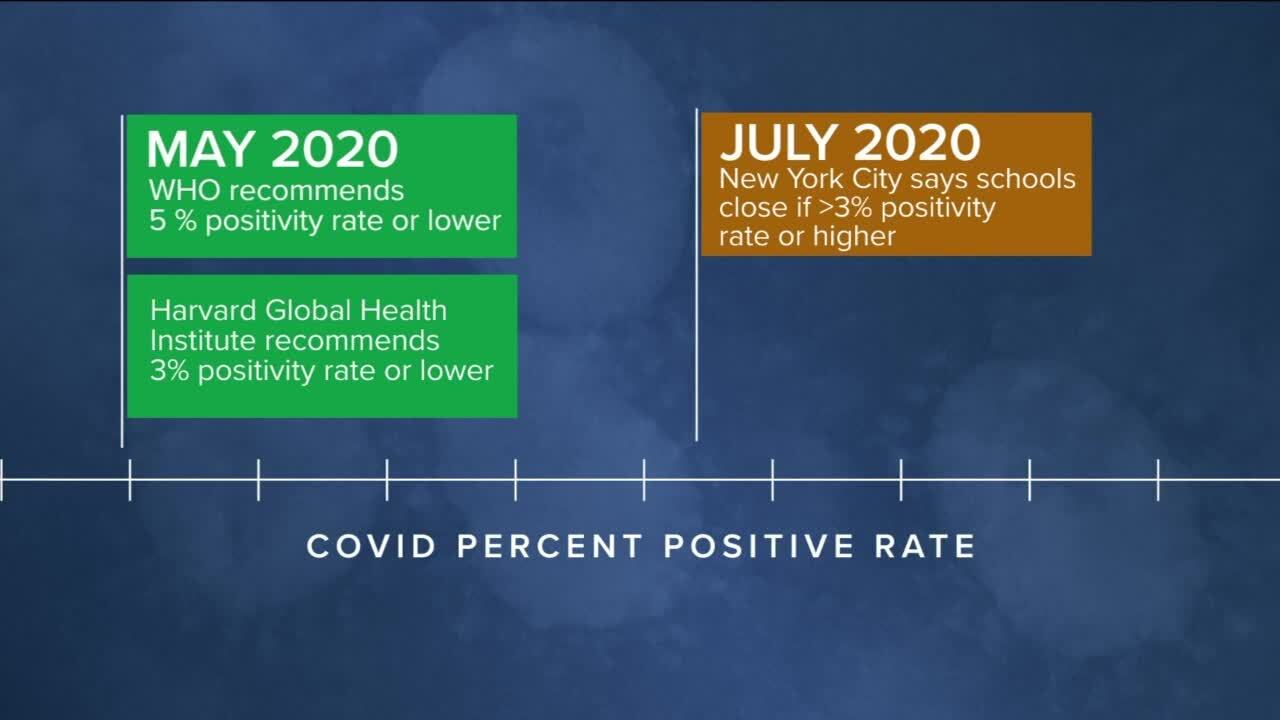 MAY 2020
WHO recommends
5 % positivity rate or lower

Harvard Global Health Institute recommends 3% positivity rate or lower

JULY 2020
New York City says schools close if >3% positivity rate or higher

COVID PERCENT POSITIVE RATE